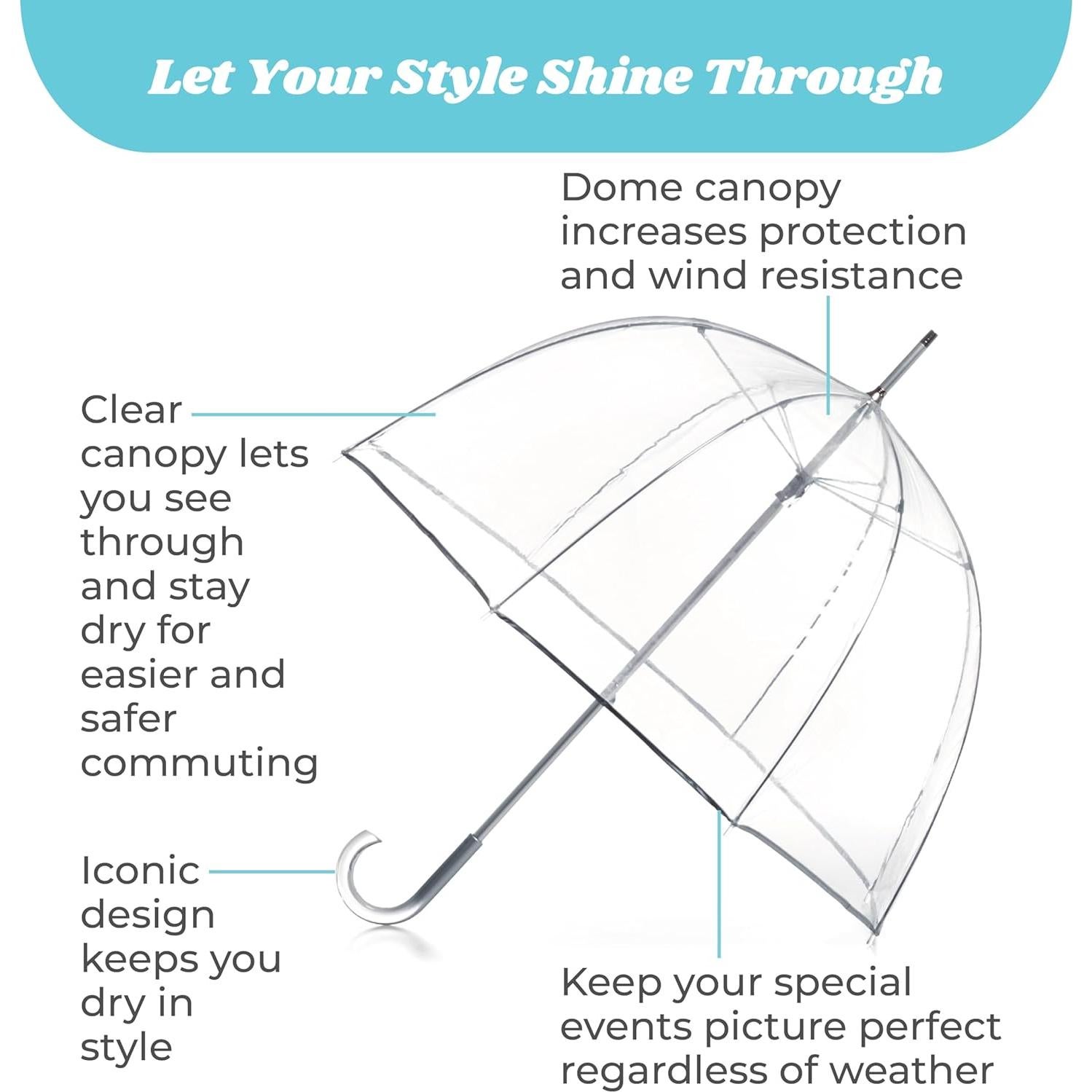 Let Your Style Shine Through

Dome canopy increases protection and wind resistance

Clear canopy lets you see through and stay dry for easier and safer commuting

Iconic design keeps you dry in style

Keep your special events picture perfect regardless of weather